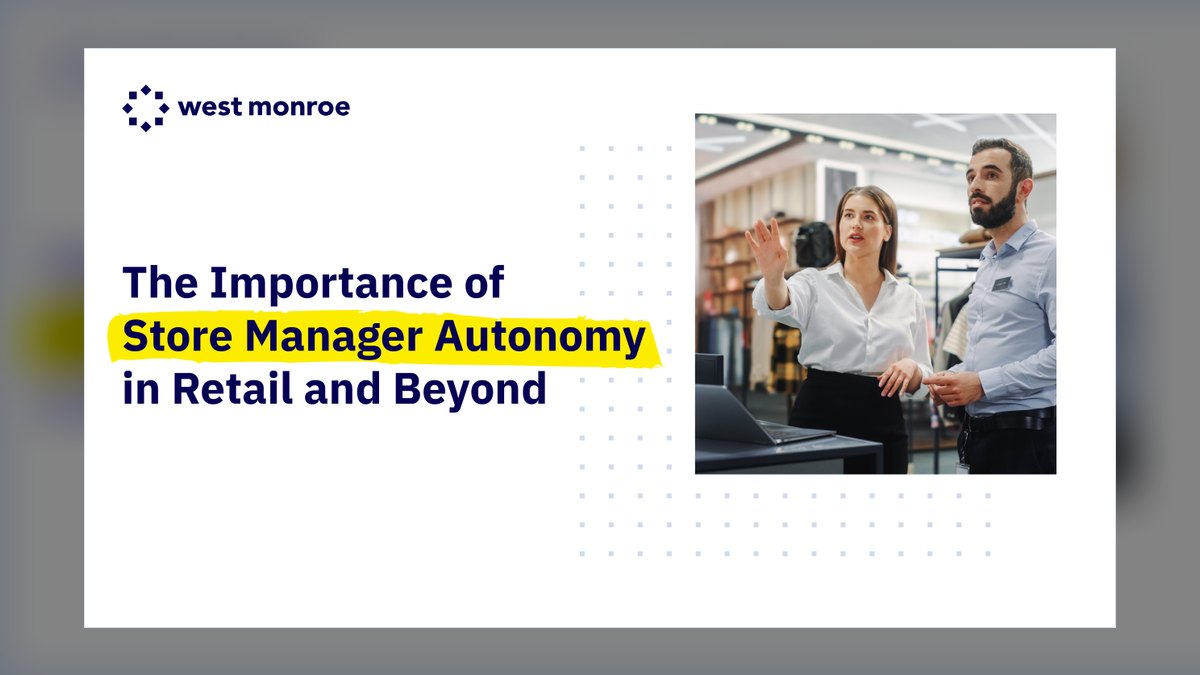 west monroe

The Importance of Store Manager Autonomy in Retail and Beyond